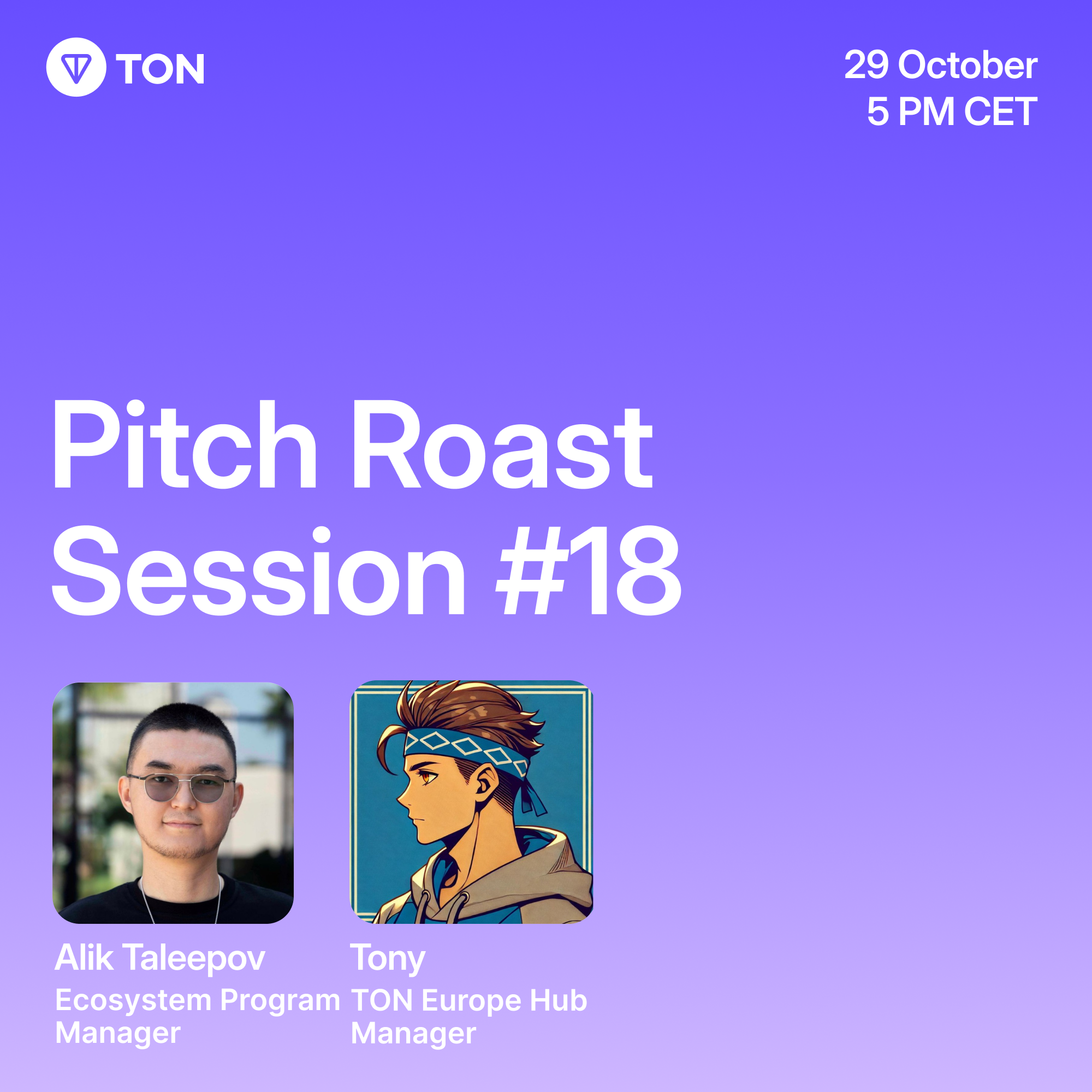 TON

29 October
5 PM CET

Pitch Roast Session #18

Alik Taleepov
Ecosystem Program Manager

Tony
TON Europe Hub Manager